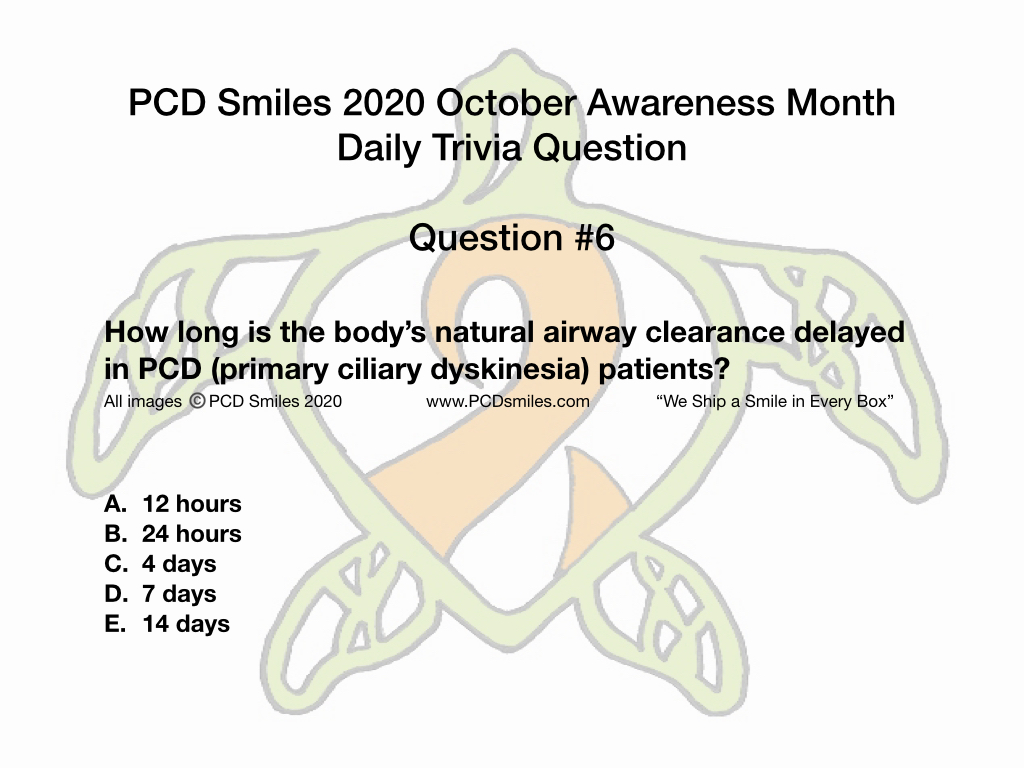 PCD Smiles 2020 October Awareness Month
Daily Trivia Question

Question #6

How long is the body’s natural airway clearance delayed in PCD (primary ciliary dyskinesia) patients?

All images © PCD Smiles 2020 www.PCDsmiles.com “We Ship a Smile in Every Box”

A. 12 hours
B. 24 hours
C. 4 days
D. 7 days
E. 14 days